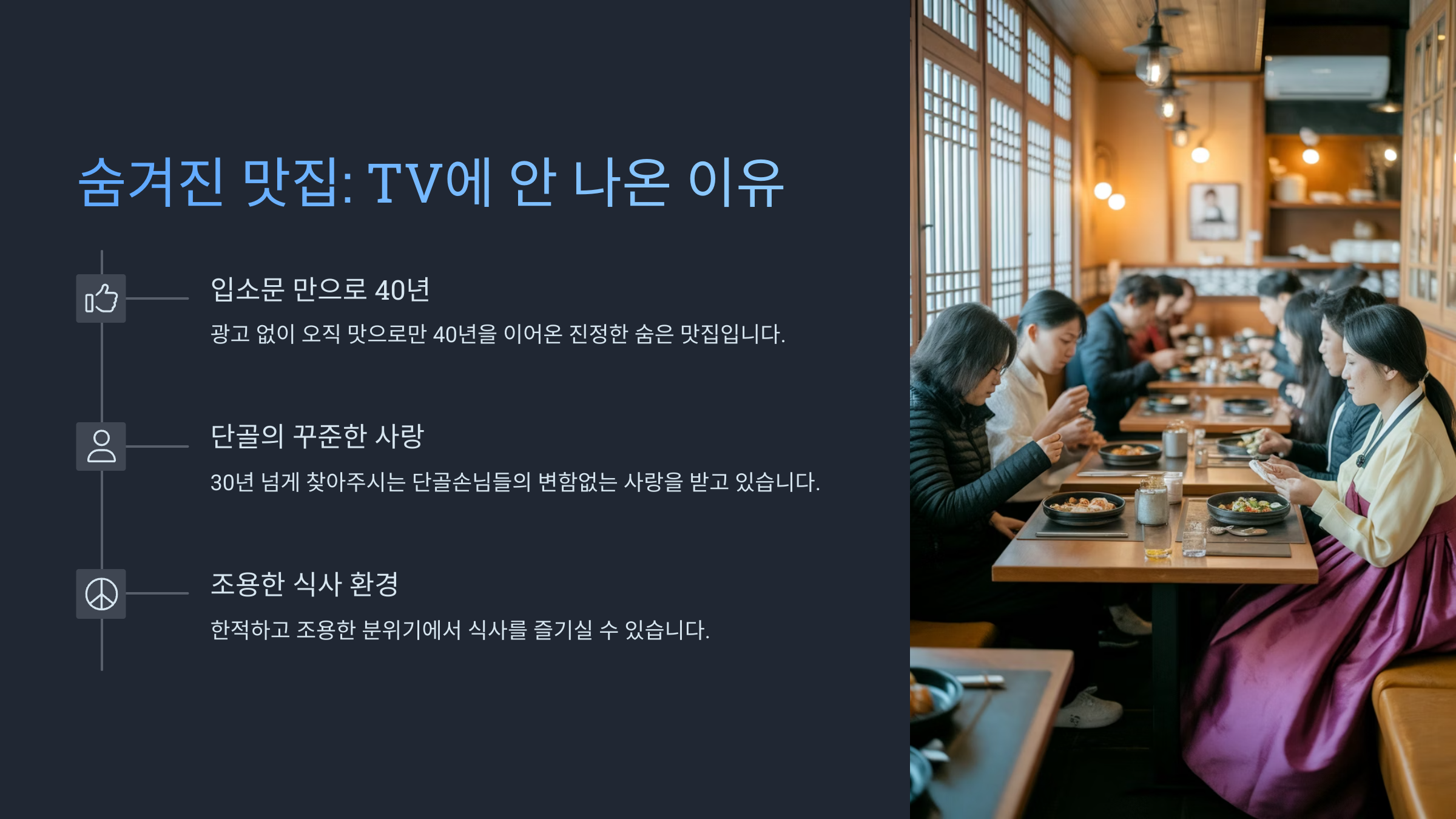 숨겨진 맛집: TV에 안 나온 이유

입소문 만으로 40년

광고 없이 오직 맛으로만 40년을 이어온 진정한 숨은 맛집입니다.

단골의 꾸준한 사랑

30년 넘게 찾아주시는 단골손님들의 변함없는 사랑을 받고 있습니다.

조용한 식사 환경

한적하고 조용한 분위기에서 식사를 즐기실 수 있습니다.